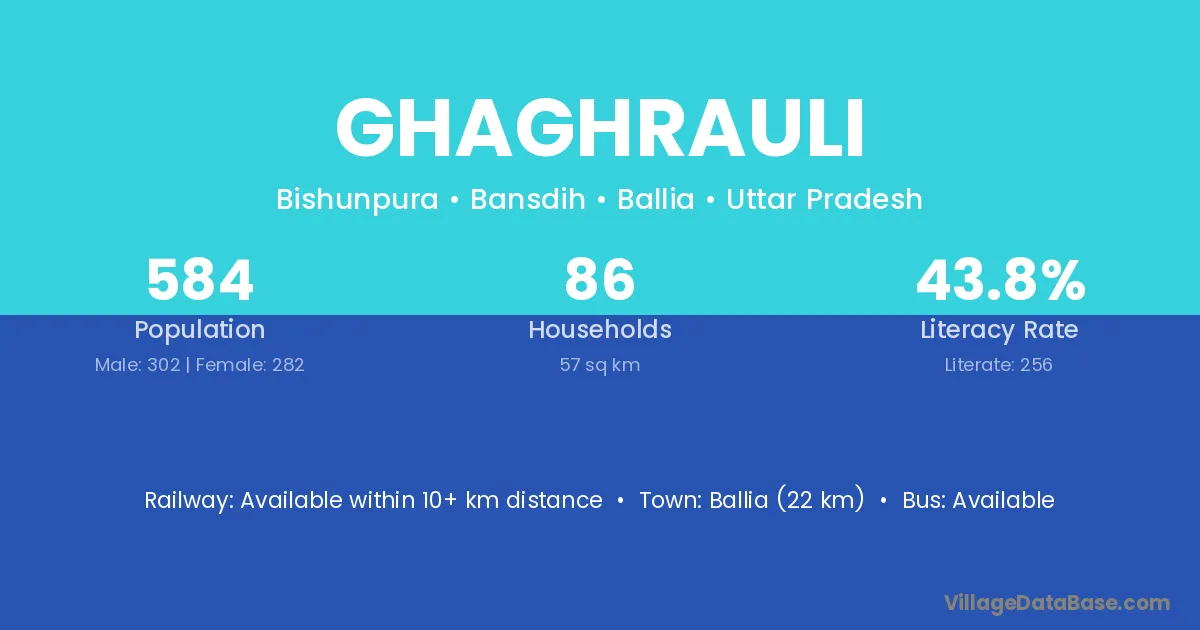 GHAGHRAULI

Bishunpura • Bansdih • Ballia • Uttar Pradesh

584
Population
Male: 302 | Female: 282

86
Households
57 sq km

43.8%
Literacy Rate
Literate: 256

Railway: Available within 10+ km distance • Town: Ballia (22 km) • Bus: Available

VillageDataBase.com